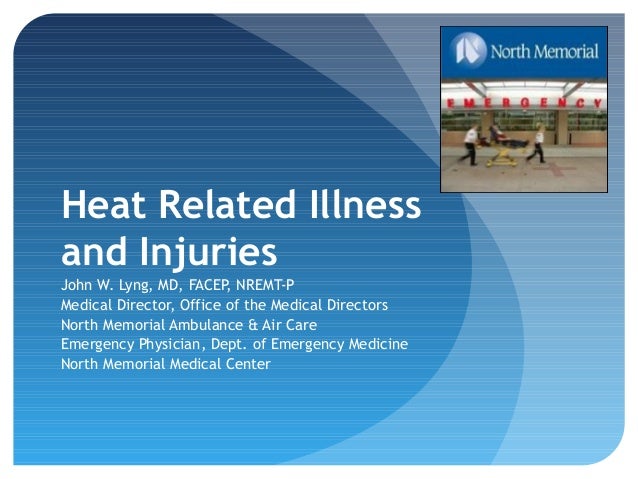 North Memorial

EMERGENCY

Heat Related Illness and Injuries

John W. Lyng, MD, FACEP, NREMT-P
Medical Director, Office of the Medical Directors
North Memorial Ambulance & Air Care
Emergency Physician, Dept. of Emergency Medicine
North Memorial Medical Center